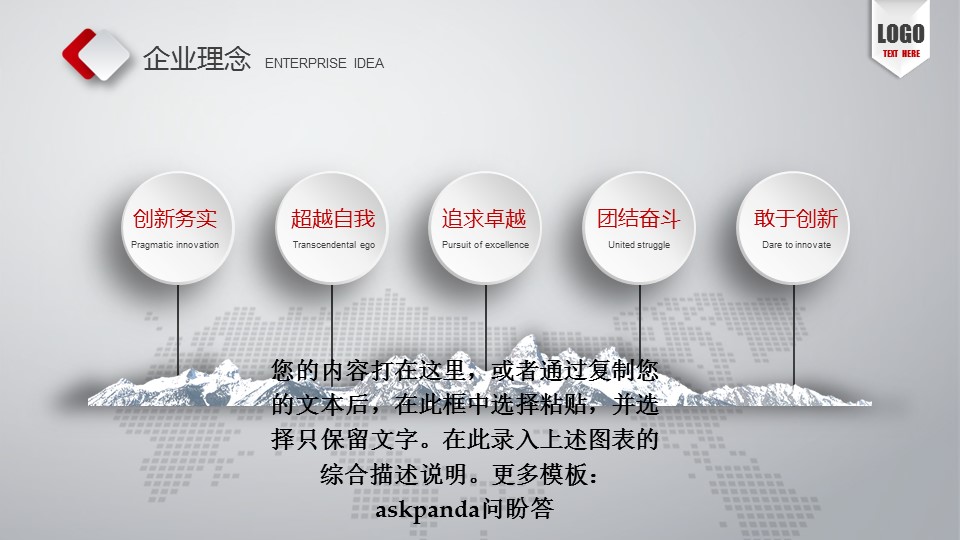 企业理念 ENTERPRISE IDEA

LOGO
TEXT HERE

创新务实
Pragmatic innovation

超越自我
Transcendental ego

追求卓越
Pursuit of excellence

团结奋斗
United struggle

敢于创新
Dare to innovate

您的内容打在这里，或者通过复制您的文本后，在此框中选择粘贴，并选择只保留文字。在此录入上述图表的综合描述说明。更多模板：askpanda问盼答